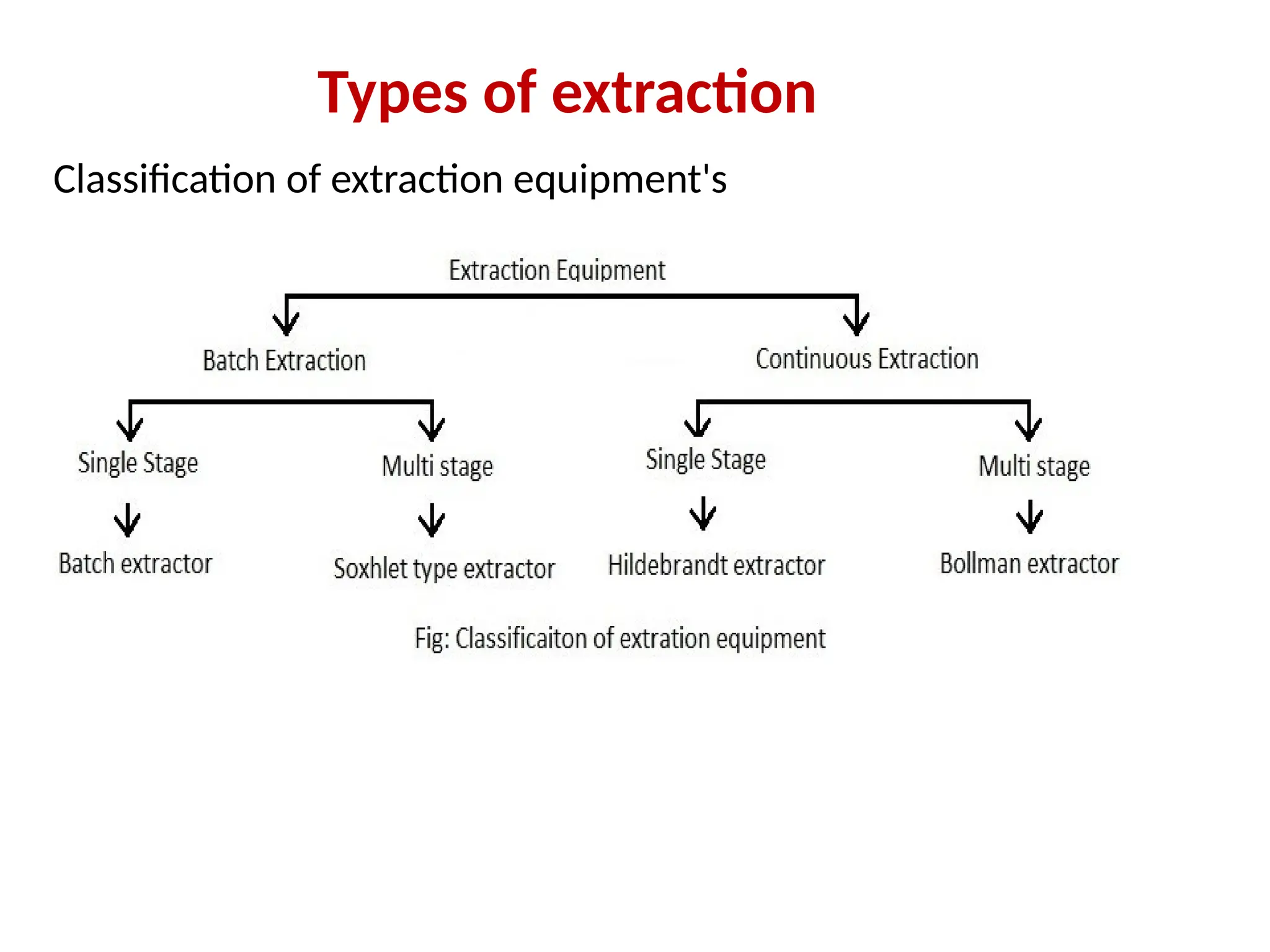 Types of extraction

Classification of extraction equipment's

Extraction Equipment

Batch Extraction

Continuous Extraction

Single Stage

Multi stage

Single Stage

Multi stage

Batch extractor

Soxhlet type extractor

Hildebrandt extractor

Bollman extractor

Fig: Classificaiton of extration equipment